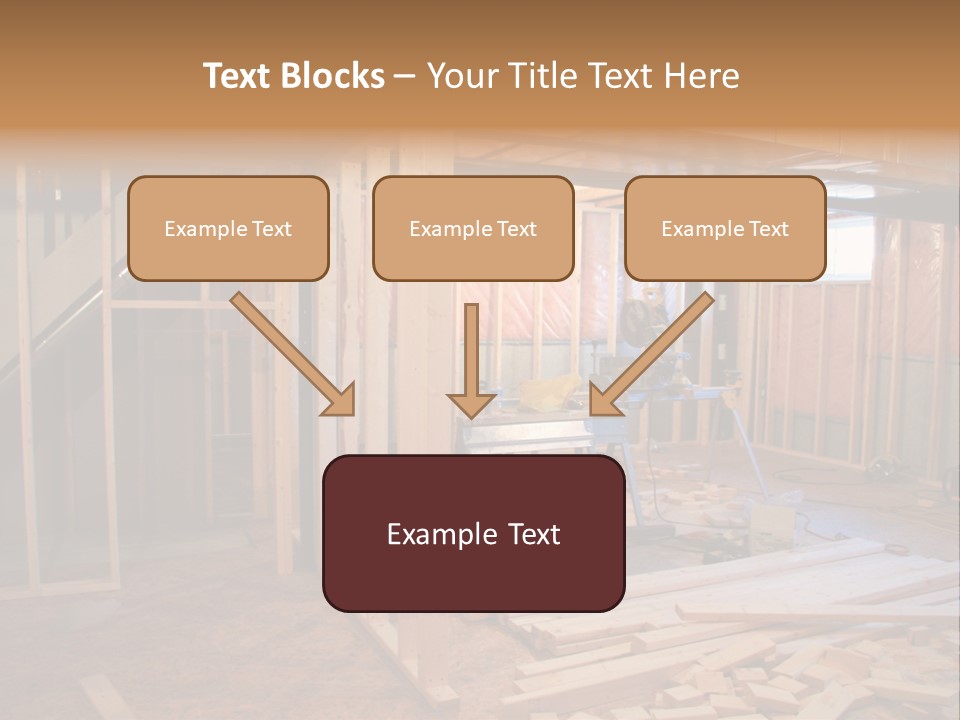 Text Blocks – Your Title Text Here

Example Text

Example Text

Example Text

Example Text